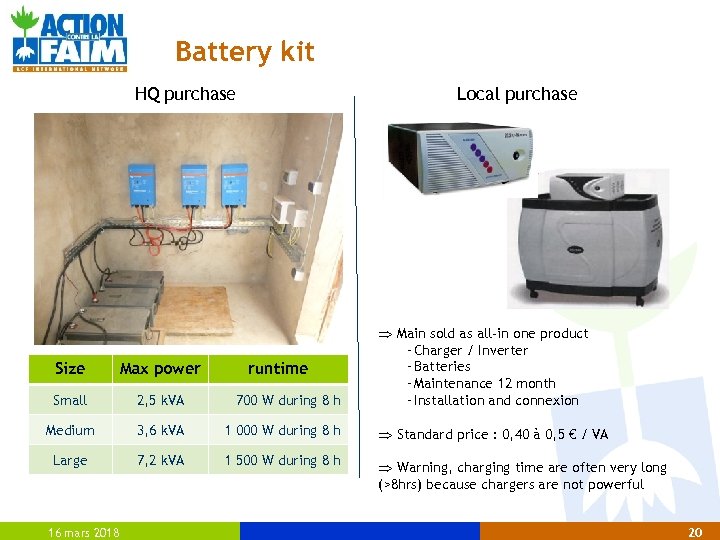 ACTION CONTRE LA FAIM
ACF INTERNATIONAL NETWORK

Battery kit

HQ purchase

| Size | Max power | runtime |
|---|---|---|
| Small | 2,5 kVA | 700 W during 8 h |
| Medium | 3,6 kVA | 1 000 W during 8 h |
| Large | 7,2 kVA | 1 500 W during 8 h |

Local purchase

⇒ Main sold as all-in one product
- Charger / Inverter
- Batteries
- Maintenance 12 month
- Installation and connexion

⇒ Standard price : 0,40 à 0,5 € / VA

⇒ Warning, charging time are often very long (>8hrs) because chargers are not powerful

16 mars 2018

20